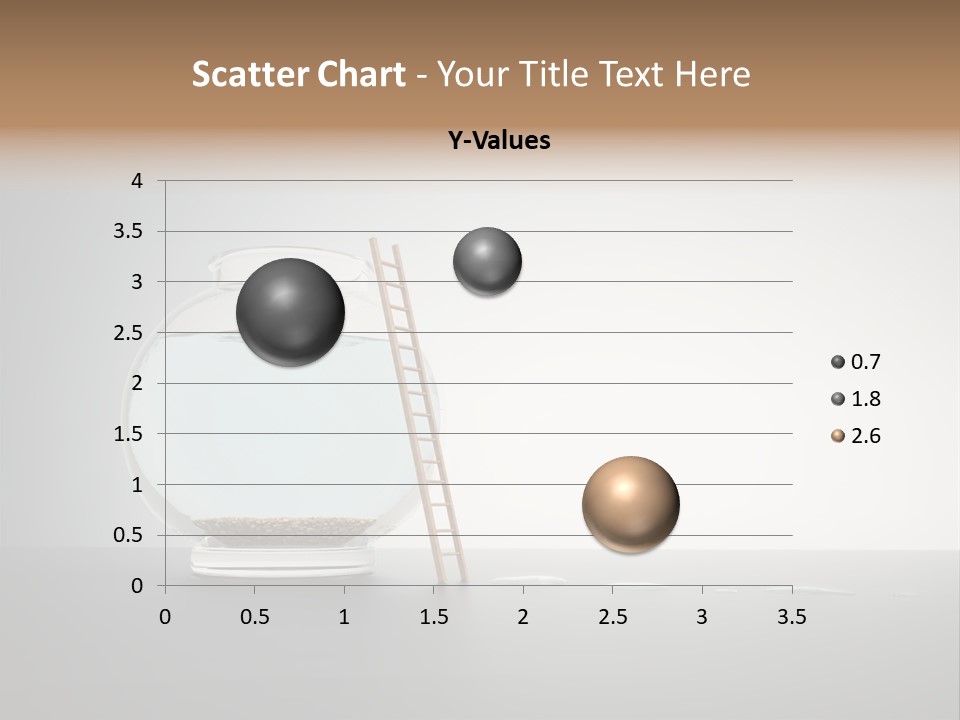 Scatter Chart - Your Title Text Here

Y-Values

4
3.5
3
2.5
2
1.5
1
0.5
0

0 0.5 1 1.5 2 2.5 3 3.5

0.7
1.8
2.6